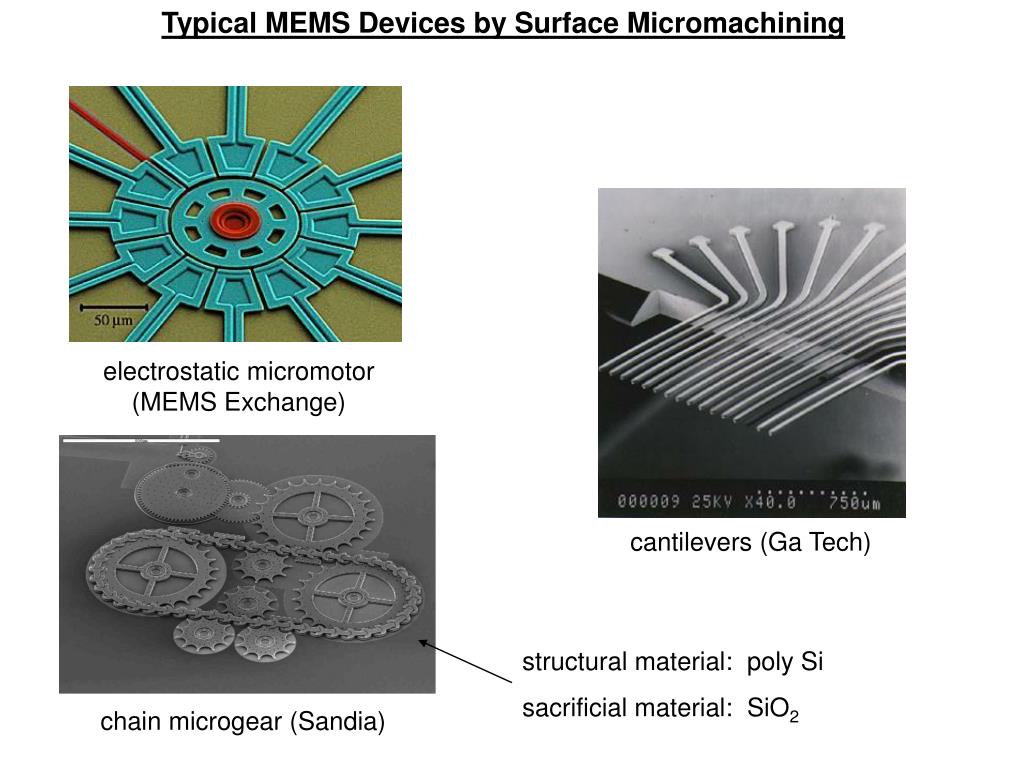 Typical MEMS Devices by Surface Micromachining

50 µm

electrostatic micromotor (MEMS Exchange)

000009 25KV X40.0 750um

cantilevers (Ga Tech)

chain microgear (Sandia)

structural material: poly Si

sacrificial material: $SiO_2$